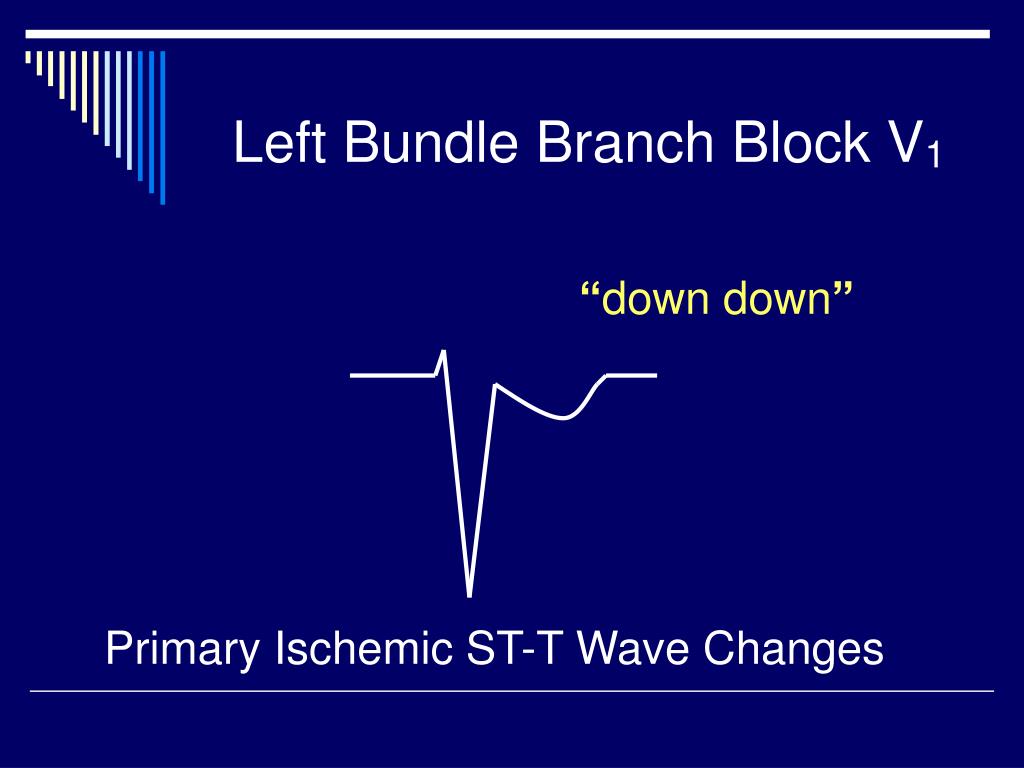 Left Bundle Branch Block $V_1$

“down down”

Primary Ischemic ST-T Wave Changes